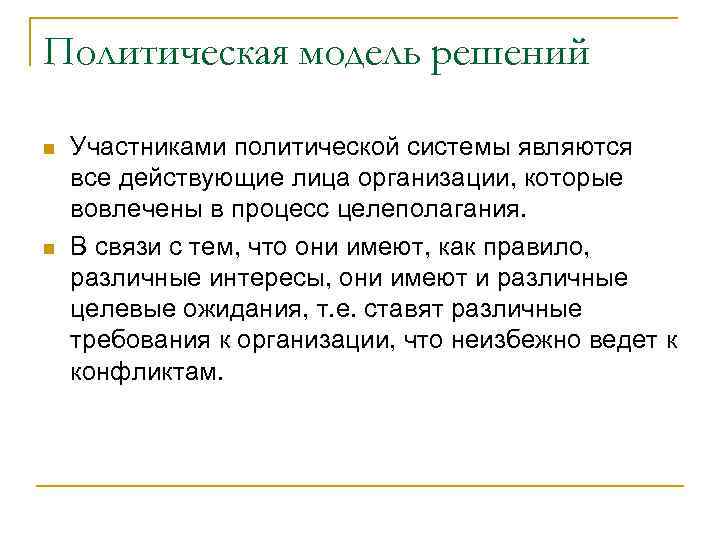 Политическая модель решений

Участниками политической системы являются все действующие лица организации, которые вовлечены в процесс целеполагания.

В связи с тем, что они имеют, как правило, различные интересы, они имеют и различные целевые ожидания, т.е. ставят различные требования к организации, что неизбежно ведет к конфликтам.